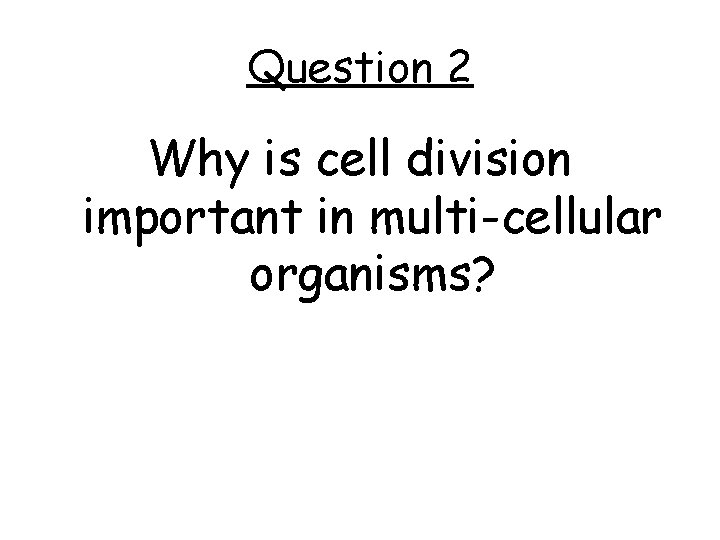 Question 2

Why is cell division important in multi-cellular organisms?